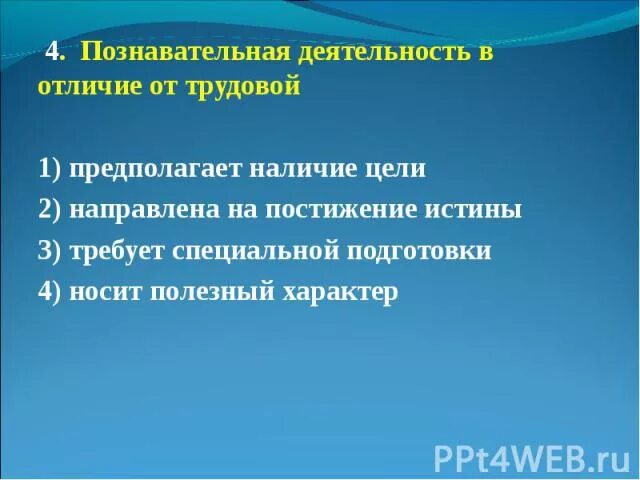 4. Познавательная деятельность в отличие от трудовой

1) предполагает наличие цели
2) направлена на постижение истины
3) требует специальной подготовки
4) носит полезный характер

PPt4WEB.ru